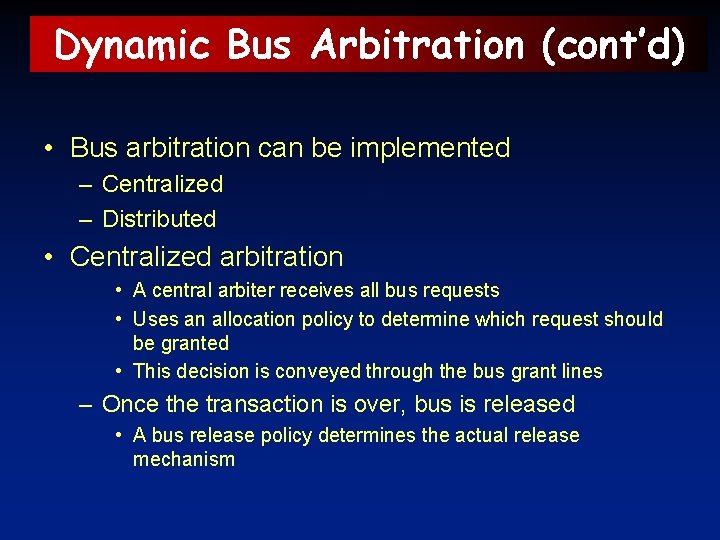 Dynamic Bus Arbitration (cont'd)

• Bus arbitration can be implemented
– Centralized
– Distributed

• Centralized arbitration
• A central arbiter receives all bus requests
• Uses an allocation policy to determine which request should be granted
• This decision is conveyed through the bus grant lines
– Once the transaction is over, bus is released
• A bus release policy determines the actual release mechanism